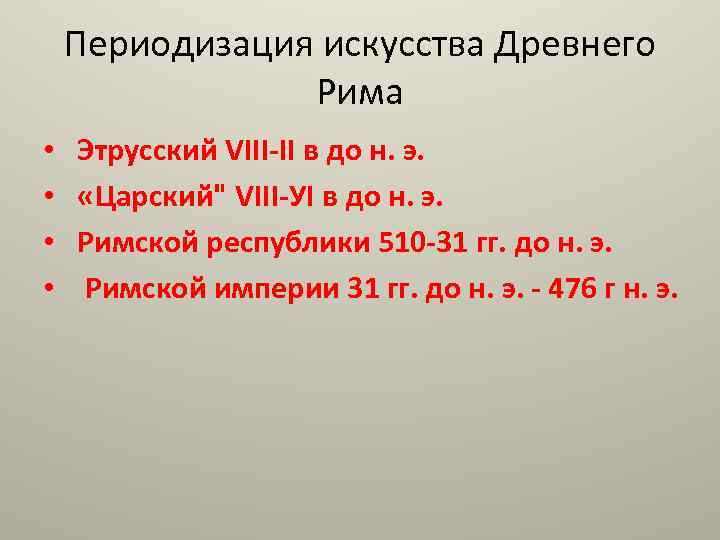 Периодизация искусства Древнего Рима

• Этрусский VIII-II в до н. э.
• «Царский" VIII-УI в до н. э.
• Римской республики 510-31 гг. до н. э.
• Римской империи 31 гг. до н. э. - 476 г н. э.